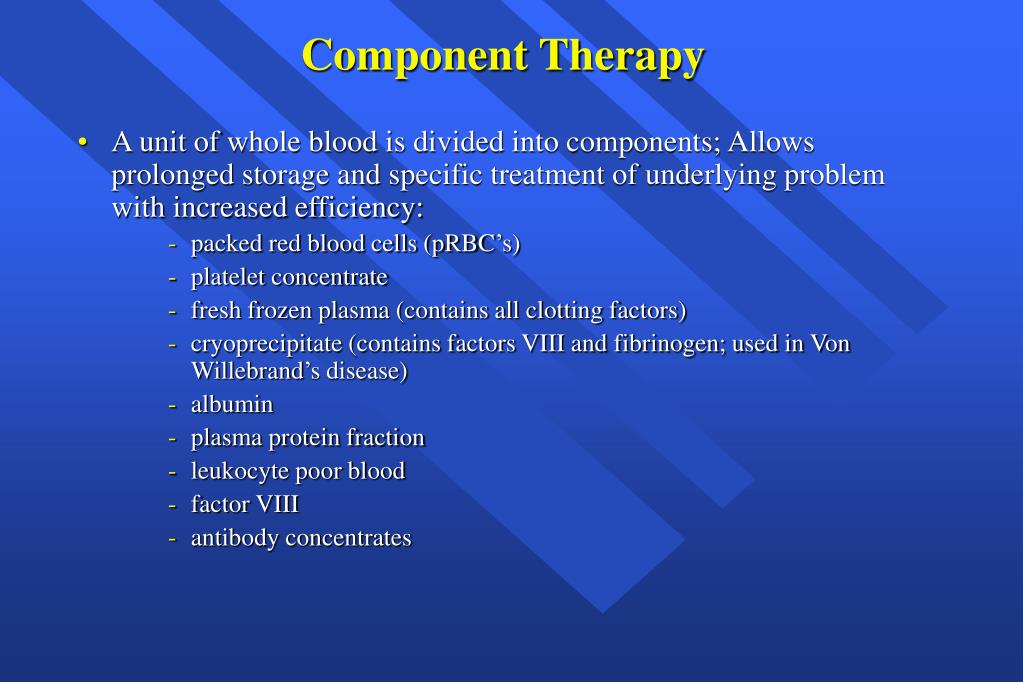 Component Therapy

• A unit of whole blood is divided into components; Allows prolonged storage and specific treatment of underlying problem with increased efficiency:

- packed red blood cells (pRBC’s)
- platelet concentrate
- fresh frozen plasma (contains all clotting factors)
- cryoprecipitate (contains factors VIII and fibrinogen; used in Von Willebrand’s disease)
- albumin
- plasma protein fraction
- leukocyte poor blood
- factor VIII
- antibody concentrates